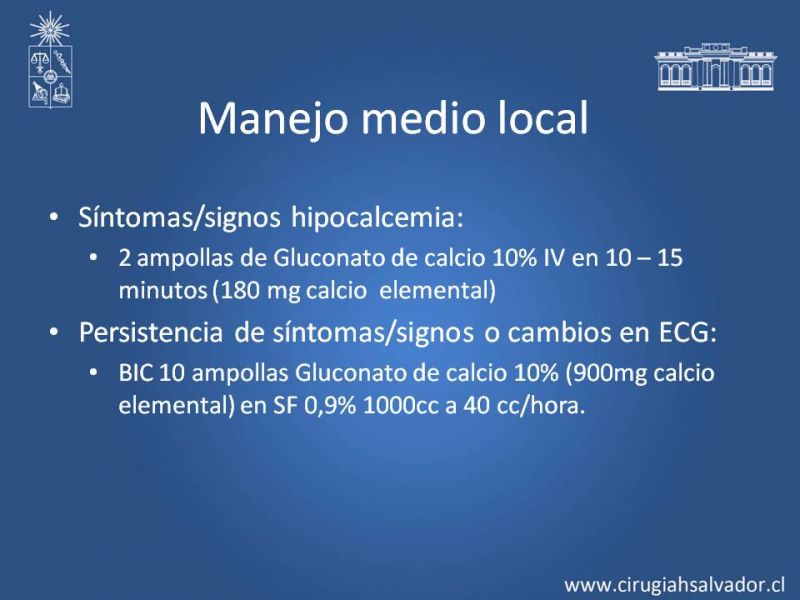 Manejo medio local

• Síntomas/signos hipocalcemia:
 • 2 ampollas de Gluconato de calcio 10% IV en 10 – 15 minutos (180 mg calcio elemental)
• Persistencia de síntomas/signos o cambios en ECG:
 • BIC 10 ampollas Gluconato de calcio 10% (900mg calcio elemental) en SF 0,9% 1000cc a 40 cc/hora.

www.cirugiahsalvador.cl